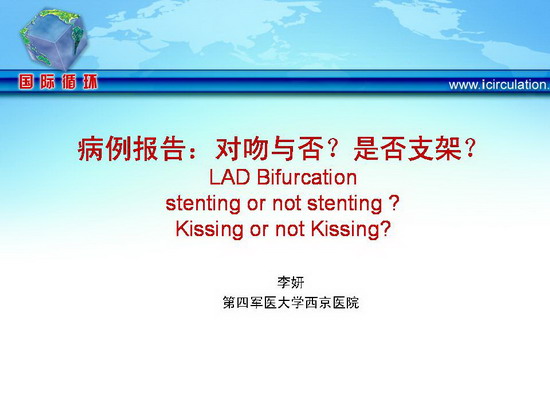 国际循环

www.icirculation.

病例报告：对吻与否？是否支架？
LAD Bifurcation
stenting or not stenting ?
Kissing or not Kissing?

李妍
第四军医大学西京医院